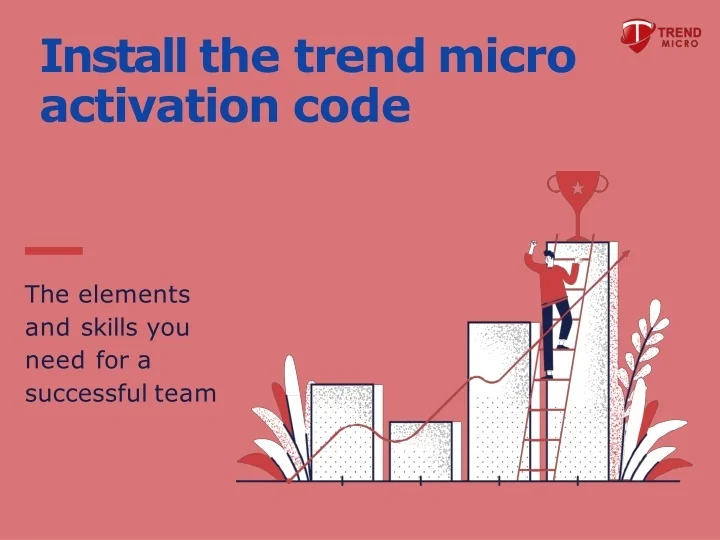 TREND MICRO

Install the trend micro activation code

The elements and skills you need for a successful team